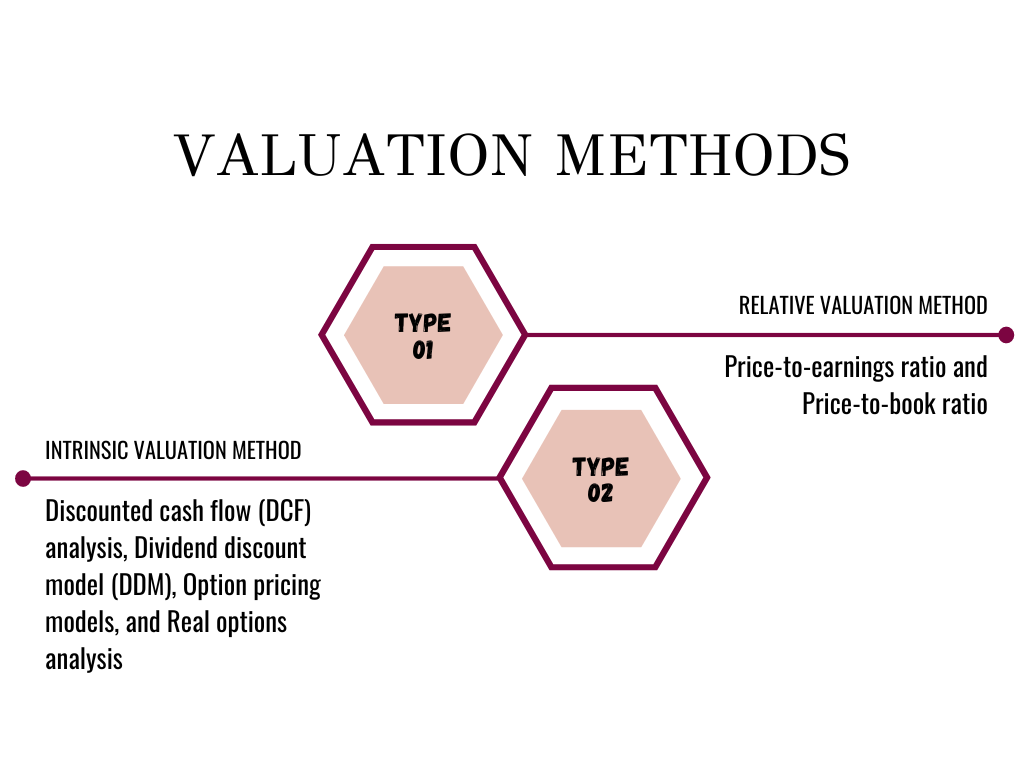 VALUATION METHODS

TYPE 01

RELATIVE VALUATION METHOD

Price-to-earnings ratio and Price-to-book ratio

TYPE 02

INTRINSIC VALUATION METHOD

Discounted cash flow (DCF) analysis, Dividend discount model (DDM), Option pricing models, and Real options analysis